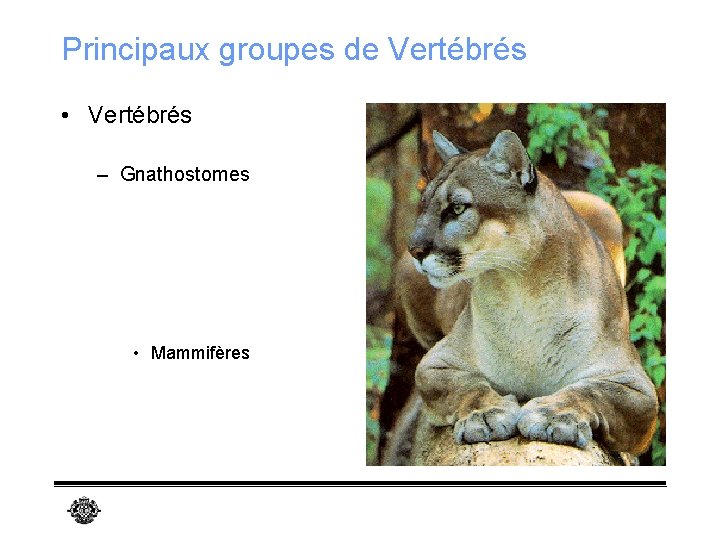 Principaux groupes de Vertébrés

• Vertébrés

– Gnathostomes

• Mammifères